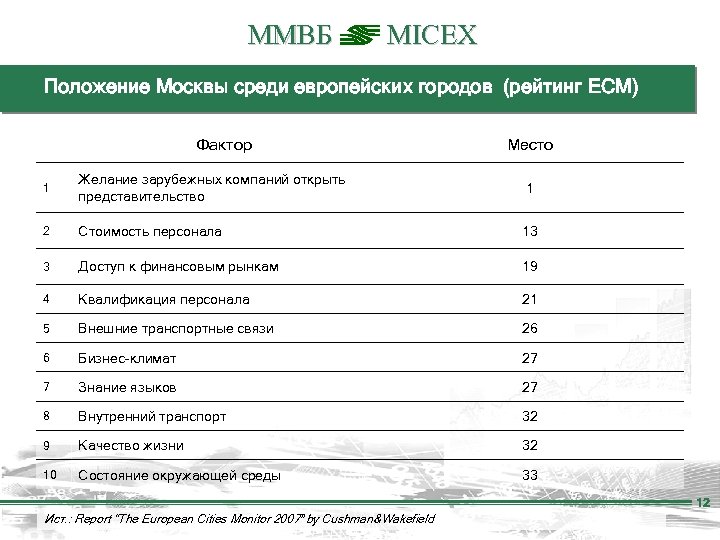 ММВБ MICEX

Положение Москвы среди европейских городов (рейтинг ECM)

| | Фактор | Место |
|---|---|---|
| 1 | Желание зарубежных компаний открыть представительство | 1 |
| 2 | Стоимость персонала | 13 |
| 3 | Доступ к финансовым рынкам | 19 |
| 4 | Квалификация персонала | 21 |
| 5 | Внешние транспортные связи | 26 |
| 6 | Бизнес-климат | 27 |
| 7 | Знание языков | 27 |
| 8 | Внутренний транспорт | 32 |
| 9 | Качество жизни | 32 |
| 10 | Состояние окружающей среды | 33 |

12

Ист.: Report "The European Cities Monitor 2007" by Cushman&Wakefield